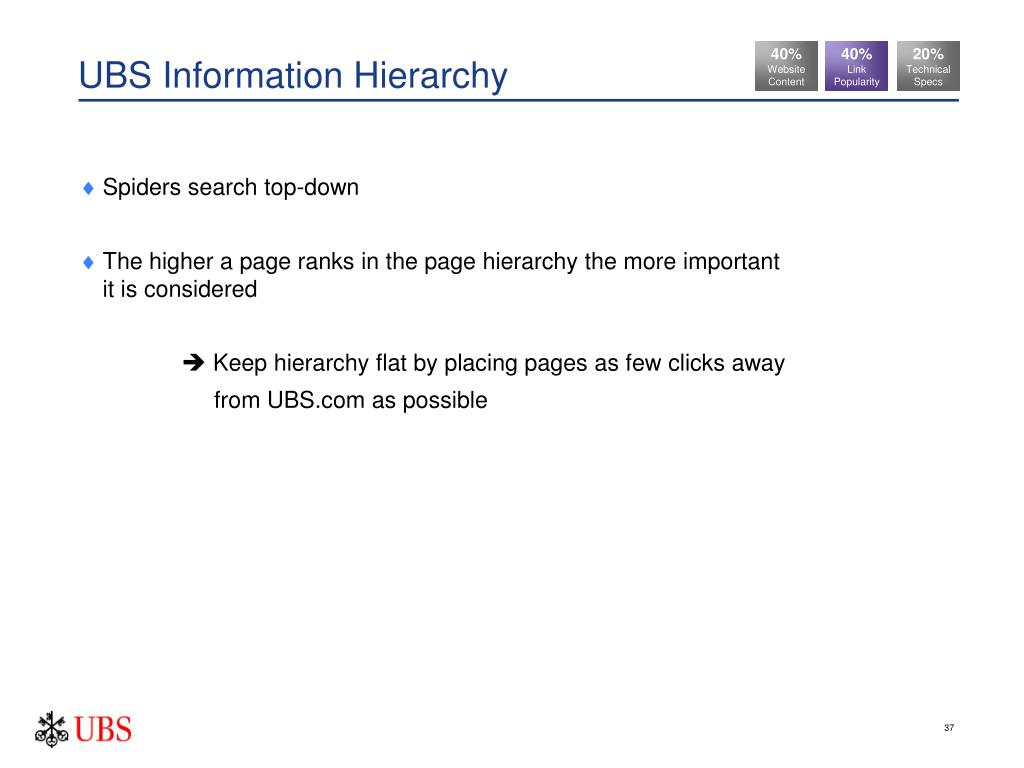 UBS Information Hierarchy

40%
Website Content

40%
Link Popularity

20%
Technical Specs

♦ Spiders search top-down

♦ The higher a page ranks in the page hierarchy the more important it is considered

➔ Keep hierarchy flat by placing pages as few clicks away from UBS.com as possible

UBS

37